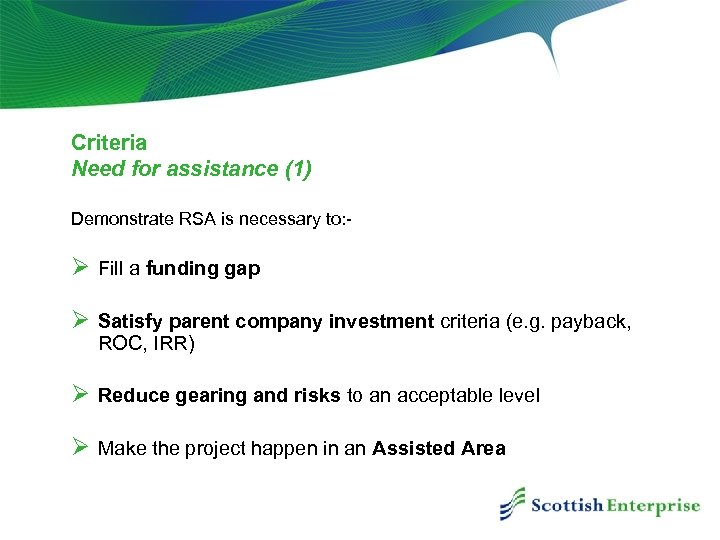 Criteria
Need for assistance (1)

Demonstrate RSA is necessary to:-

➢ Fill a funding gap

➢ Satisfy parent company investment criteria (e.g. payback, ROC, IRR)

➢ Reduce gearing and risks to an acceptable level

➢ Make the project happen in an Assisted Area

Scottish Enterprise